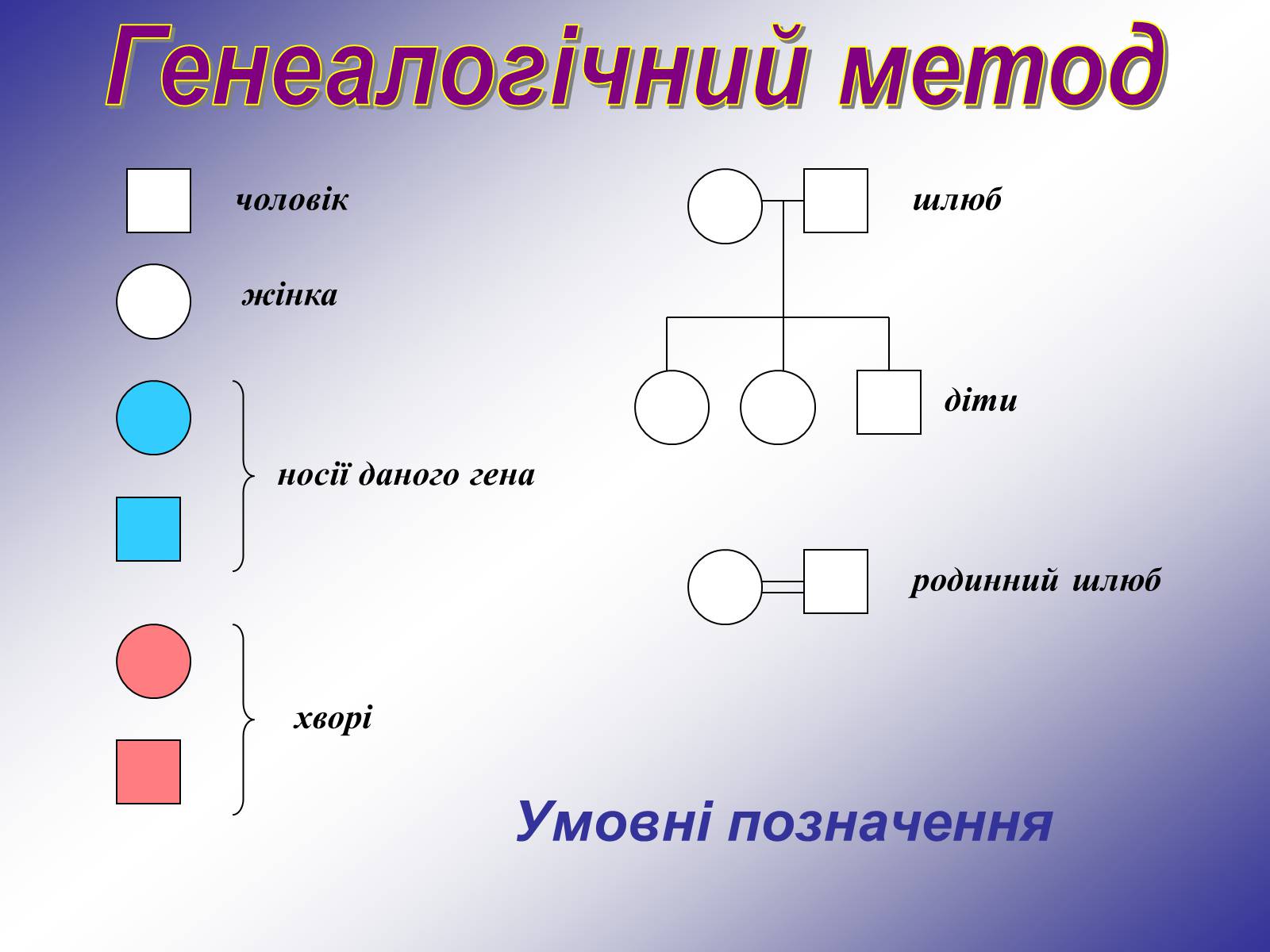 Генеалогічний метод

чоловік

жінка

носії даного гена

хворі

шлюб

діти

родинний шлюб

Умовні позначення